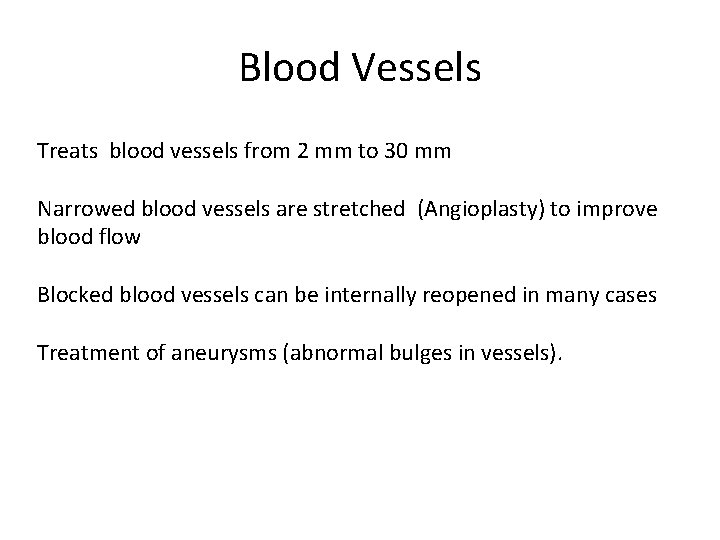 Blood Vessels

Treats blood vessels from 2 mm to 30 mm

Narrowed blood vessels are stretched (Angioplasty) to improve blood flow

Blocked blood vessels can be internally reopened in many cases

Treatment of aneurysms (abnormal bulges in vessels).